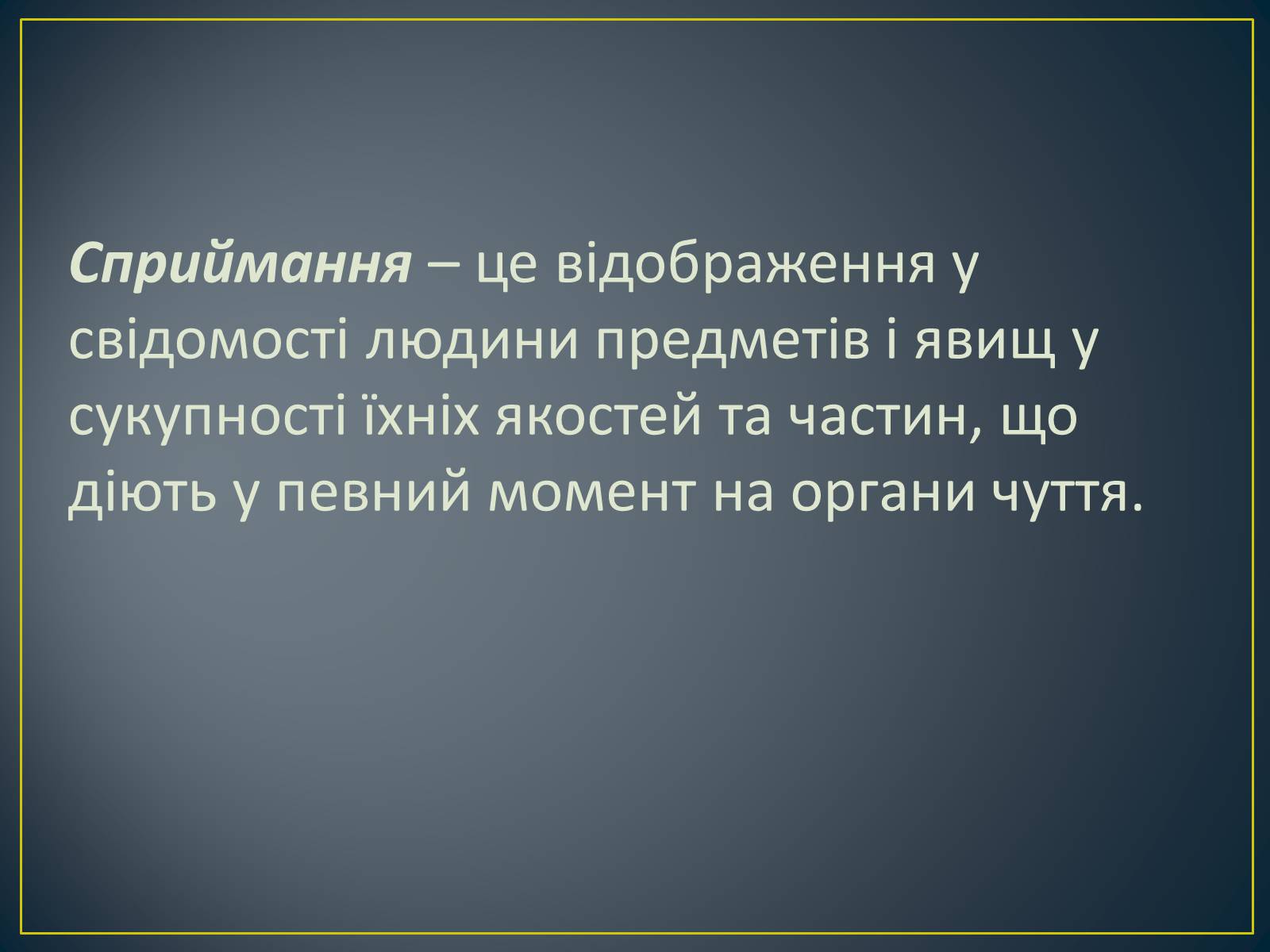 Сприймання – це відображення у свідомості людини предметів і явищ у сукупності їхніх якостей та частин, що діють у певний момент на органи чуття.